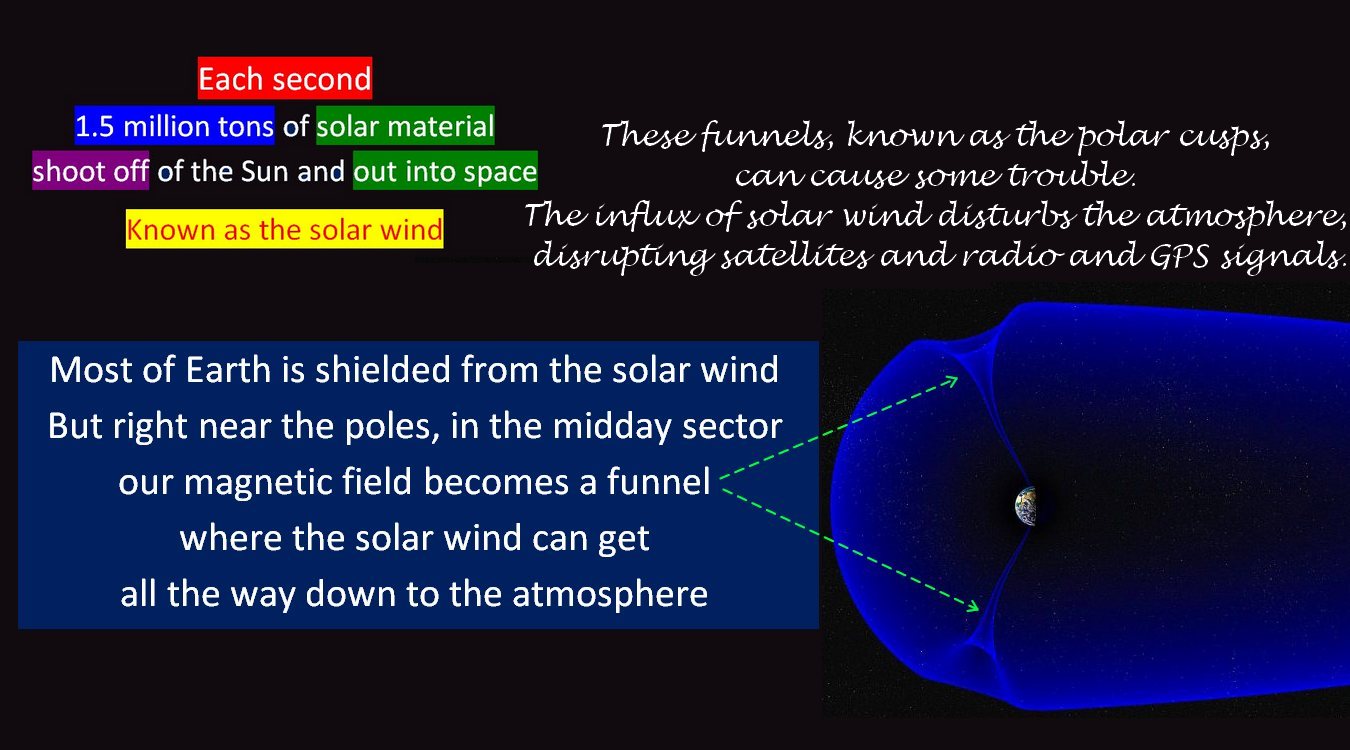 Each second
1.5 million tons of solar material shoot off of the Sun and out into space

Known as the solar wind

These funnels, known as the polar cusps, can cause some trouble.
The influx of solar wind disturbs the atmosphere, disrupting satellites and radio and GPS signals.

Most of Earth is shielded from the solar wind
But right near the poles, in the midday sector
our magnetic field becomes a funnel
where the solar wind can get
all the way down to the atmosphere